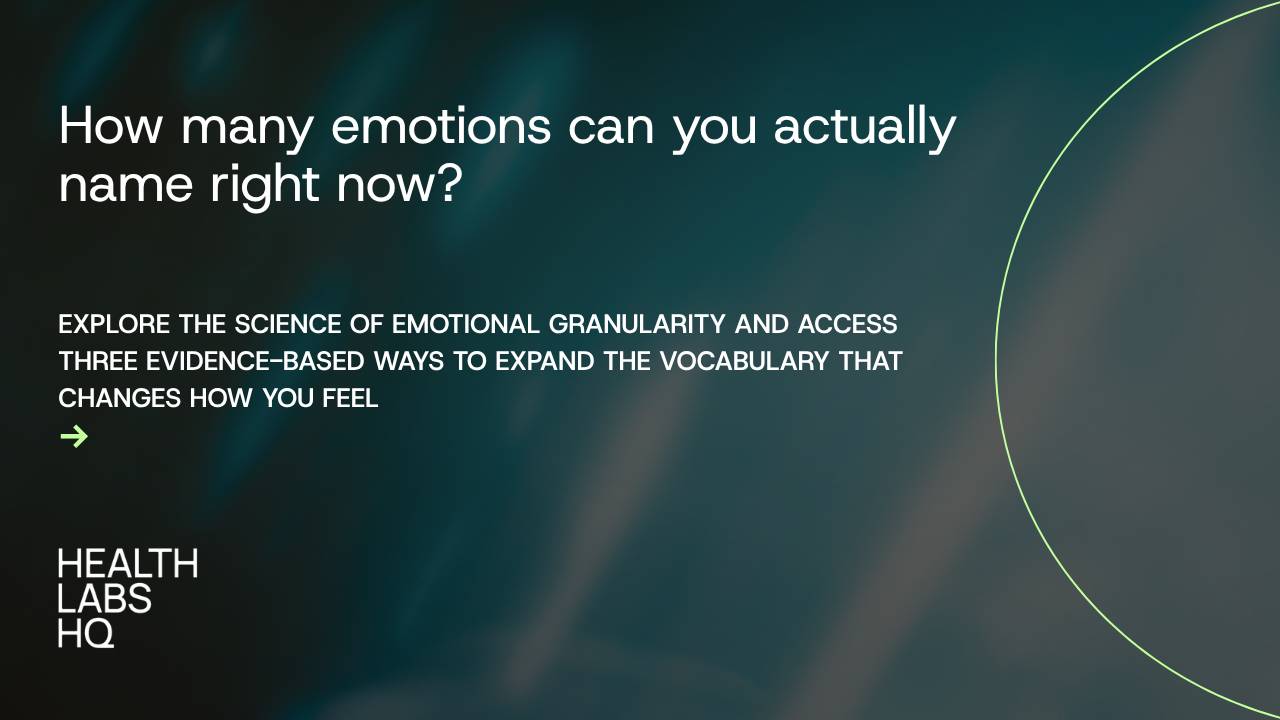 How many emotions can you actually name right now?

EXPLORE THE SCIENCE OF EMOTIONAL GRANULARITY AND ACCESS THREE EVIDENCE-BASED WAYS TO EXPAND THE VOCABULARY THAT CHANGES HOW YOU FEEL

→

HEALTH
LABS
HQ